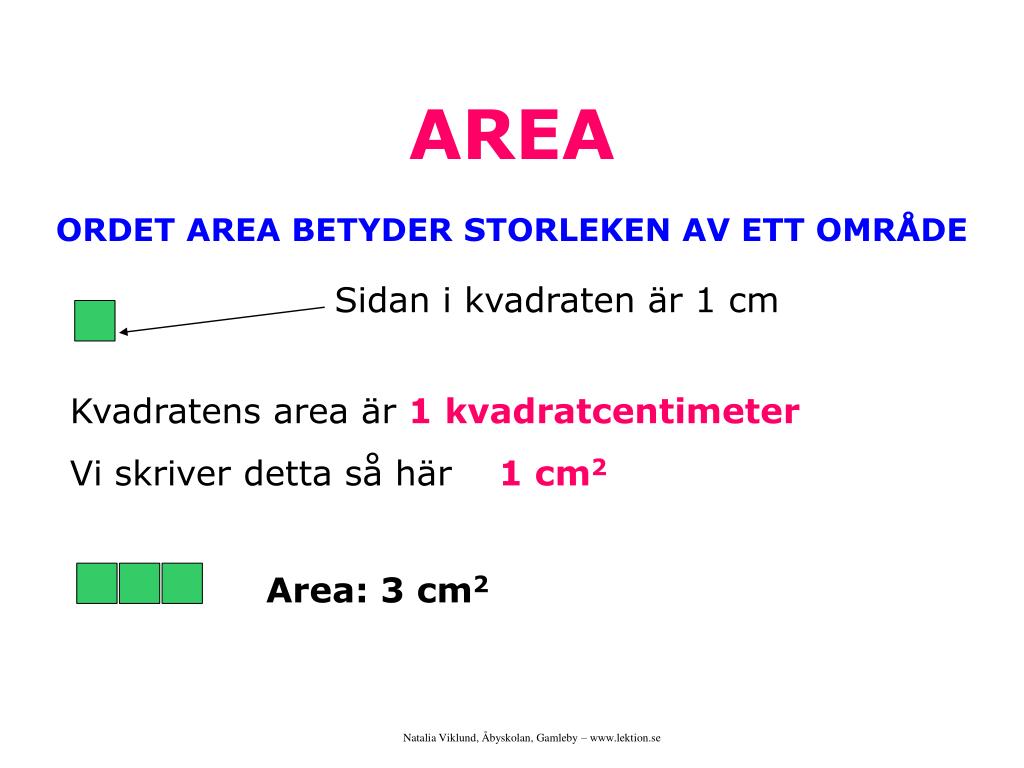 AREA

ORDET AREA BETYDER STORLEKEN AV ETT OMRÅDE

Sidan i kvadraten är 1 cm

Kvadratens area är 1 kvadratcentimeter

Vi skriver detta så här 1 $cm^2$

Area: 3 $cm^2$

Natalia Viklund, Åbyskolan, Gamleby – www.lektion.se